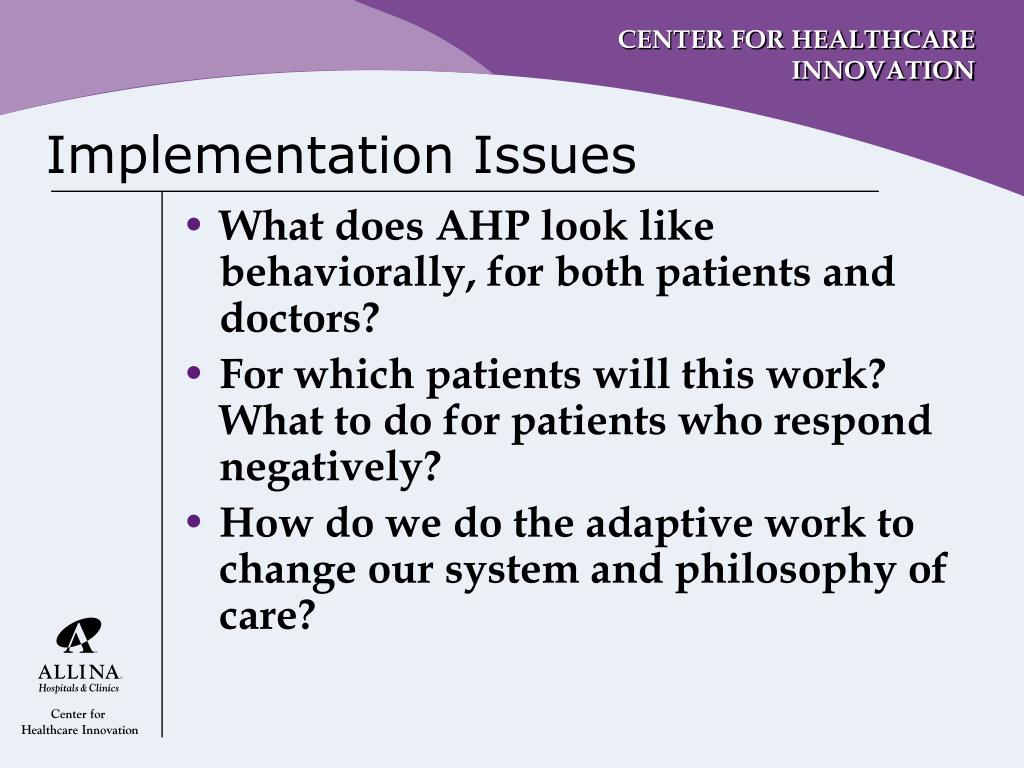 CENTER FOR HEALTHCARE INNOVATION

Implementation Issues

• What does AHP look like behaviorally, for both patients and doctors?
• For which patients will this work? What to do for patients who respond negatively?
• How do we do the adaptive work to change our system and philosophy of care?

ALLINA
Hospitals & Clinics

Center for
Healthcare Innovation